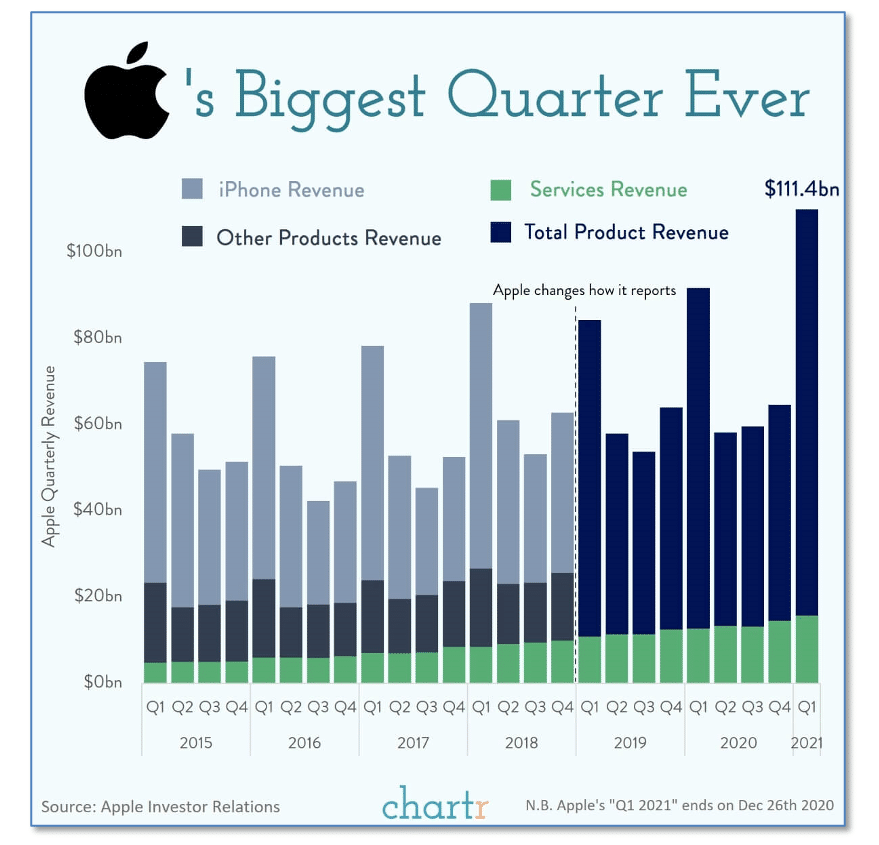 's Biggest Quarter Ever

iPhone Revenue
Services Revenue
Other Products Revenue
Total Product Revenue

$111.4bn

Apple changes how it reports

Apple Quarterly Revenue

$100bn
$80bn
$60bn
$40bn
$20bn
$0bn

Q1 Q2 Q3 Q4 Q1 Q2 Q3 Q4 Q1 Q2 Q3 Q4 Q1 Q2 Q3 Q4 Q1 Q2 Q3 Q4 Q1 Q2 Q3 Q4 Q1

2015 2016 2017 2018 2019 2020 2021

Source: Apple Investor Relations

chartr

N.B. Apple's "Q1 2021" ends on Dec 26th 2020